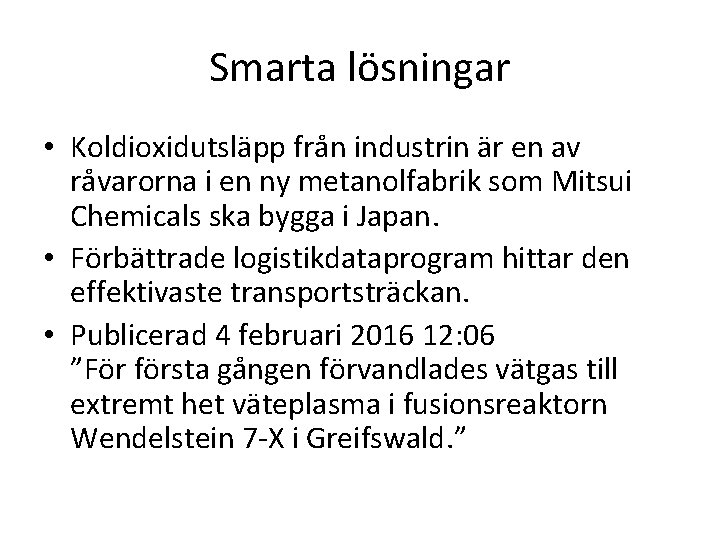 Smarta lösningar

• Koldioxidutsläpp från industrin är en av råvarorna i en ny metanolfabrik som Mitsui Chemicals ska bygga i Japan.

• Förbättrade logistikdataprogram hittar den effektivaste transportsträckan.

• Publicerad 4 februari 2016 12:06
”För första gången förvandlades vätgas till extremt het väteplasma i fusionsreaktorn Wendelstein 7-X i Greifswald.”